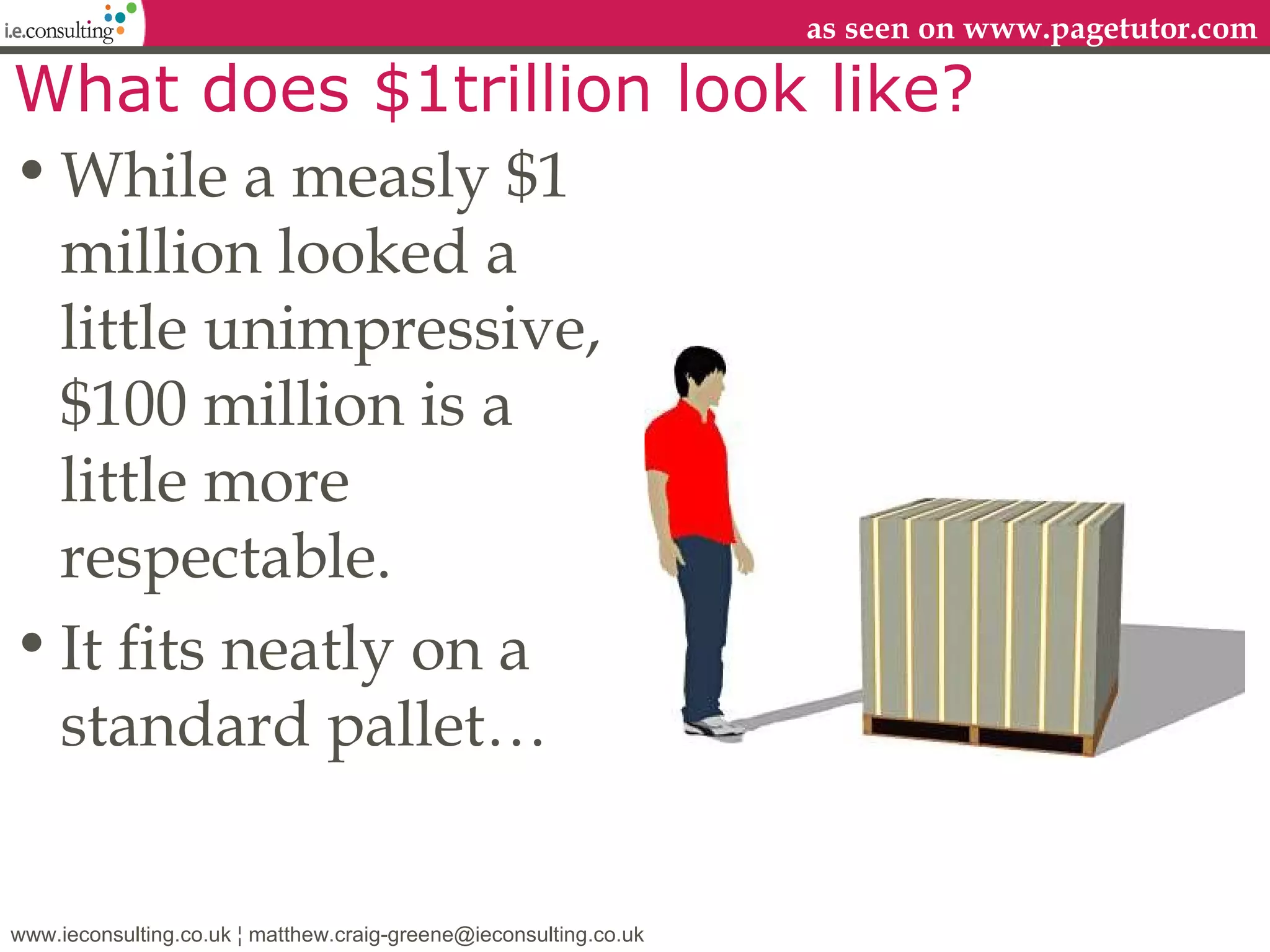 i.e.consulting

as seen on www.pagetutor.com

What does \$1trillion look like?

• While a measly \$1 million looked a little unimpressive, \$100 million is a little more respectable.

• It fits neatly on a standard pallet…

www.ieconsulting.co.uk ¦ matthew.craig-greene@ieconsulting.co.uk